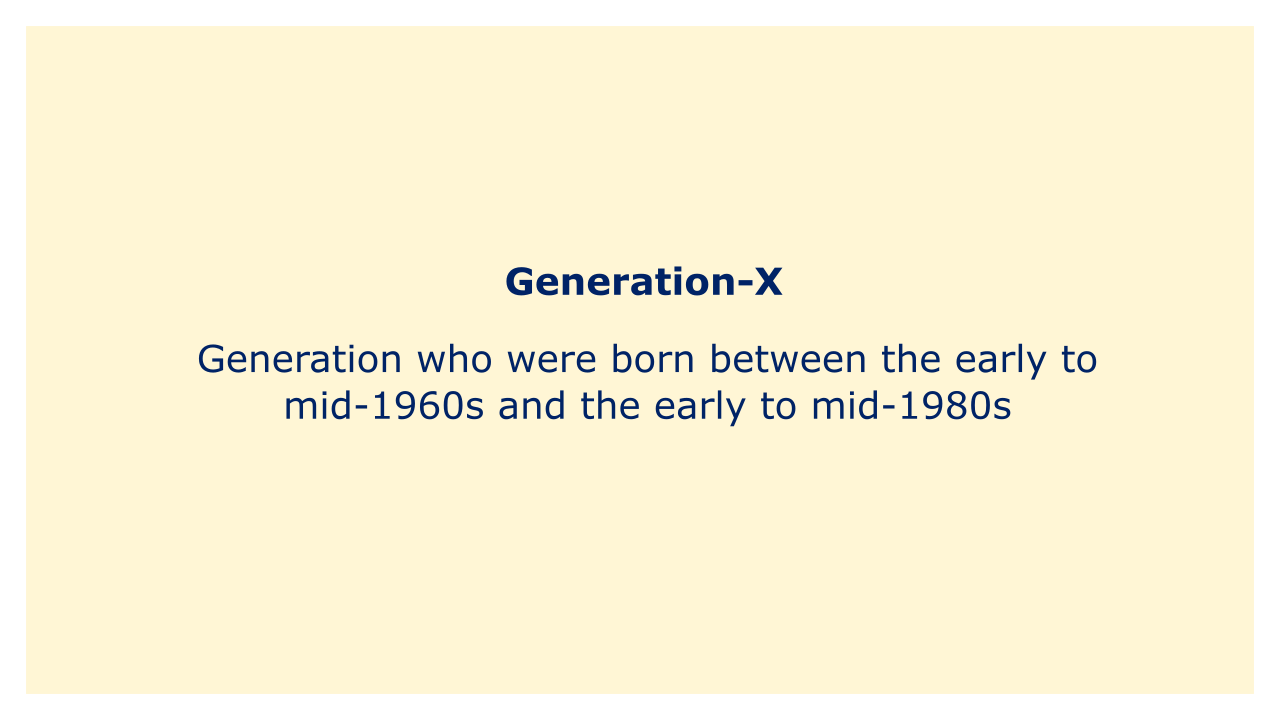 Generation-X

Generation who were born between the early to mid-1960s and the early to mid-1980s